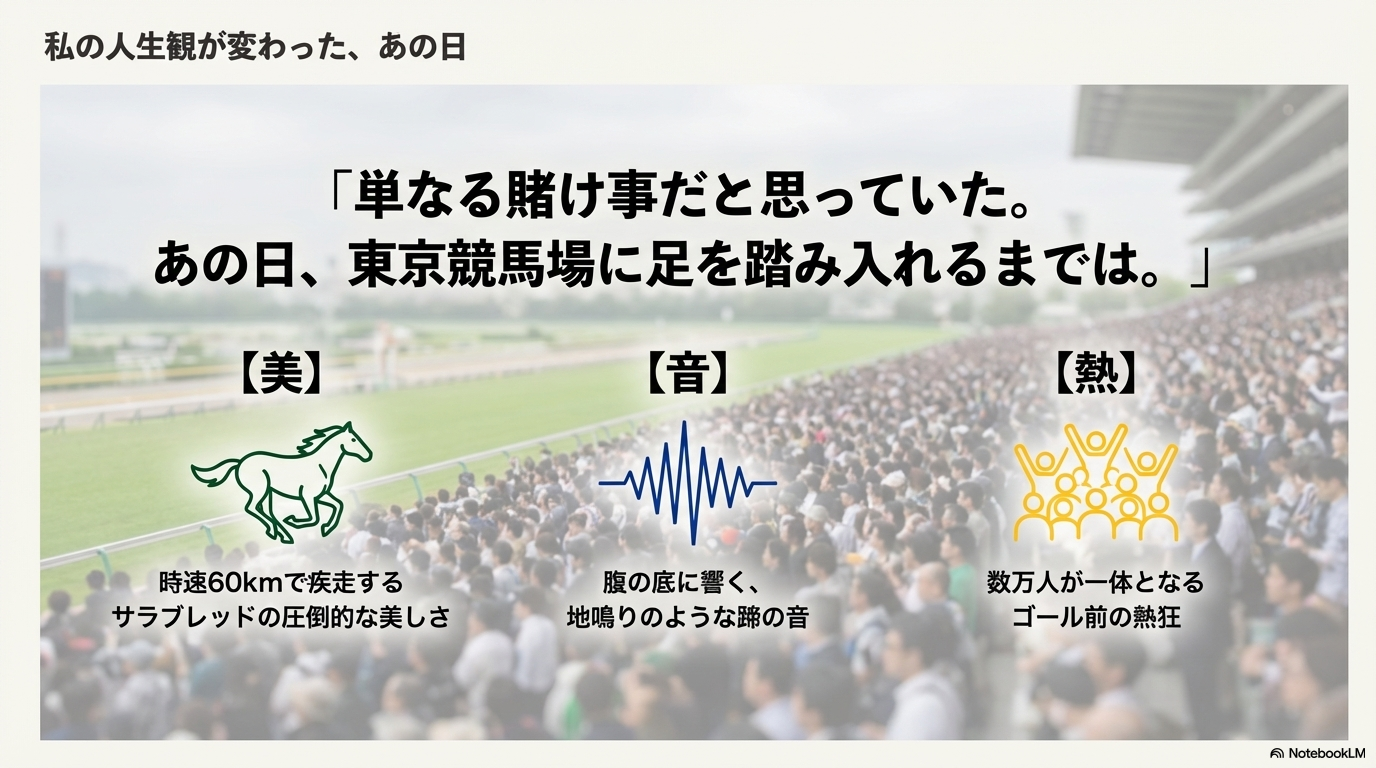 私の人生観が変わった、あの日

「単なる賭け事だと思っていた。
あの日、東京競馬場に足を踏み入れるまでは。」

【美】

時速60kmで疾走する
サラブレッドの圧倒的な美しさ

【音】

腹の底に響く、
地鳴りのような蹄の音

【熱】

数万人が一体となる
ゴール前の熱狂

NotebookLM